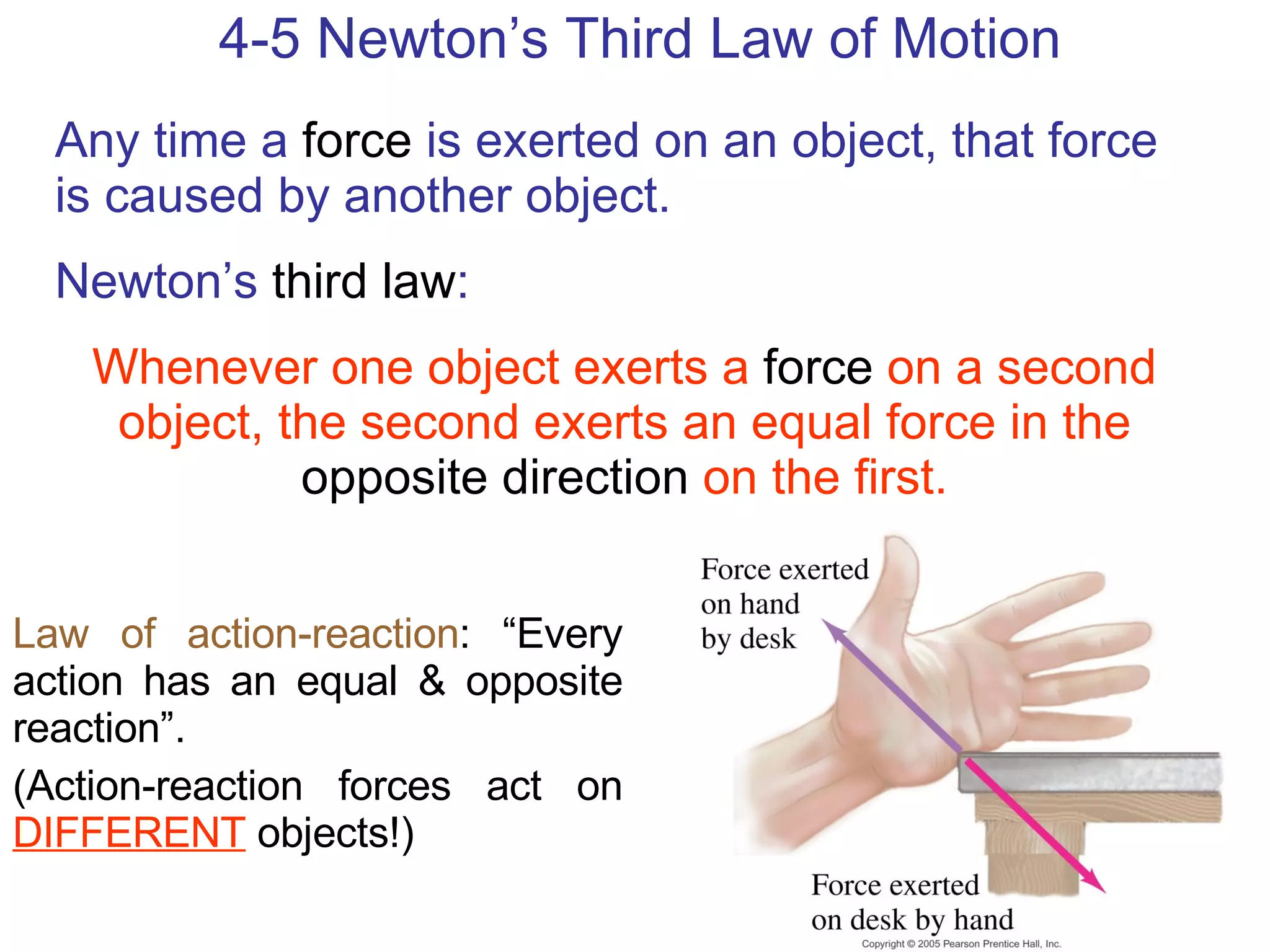 4-5 Newton’s Third Law of Motion

Any time a force is exerted on an object, that force is caused by another object.

Newton’s third law:

Whenever one object exerts a force on a second object, the second exerts an equal force in the opposite direction on the first.

Law of action-reaction: “Every action has an equal & opposite reaction”.

(Action-reaction forces act on DIFFERENT objects!)

Force exerted on hand by desk

Force exerted on desk by hand

Copyright © 2005 Pearson Prentice Hall, Inc.